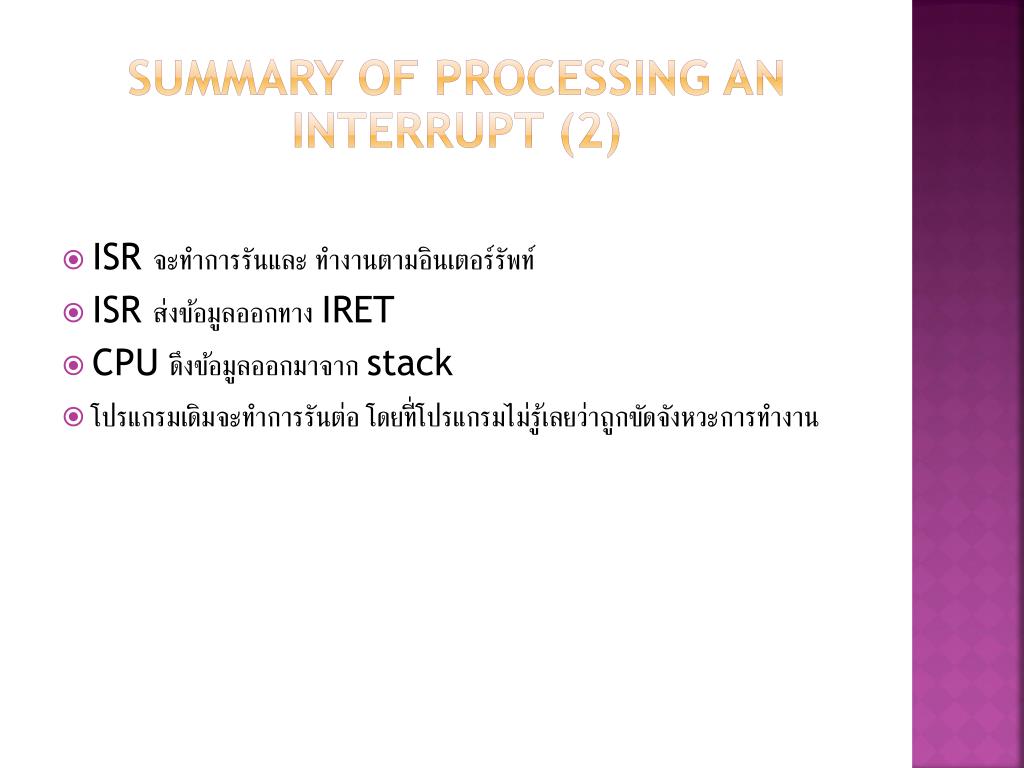 SUMMARY OF PROCESSING AN INTERRUPT (2)

ISR จะทำการรันและ ทำงานตามอินเตอร์รัพท์

ISR ส่งข้อมูลออกทาง IRET

CPU ดึงข้อมูลออกมาจาก stack

โปรแกรมเดิมจะทำการรันต่อ โดยที่โปรแกรมไม่รู้เลยว่าถูกขัดจังหวะการทำงาน